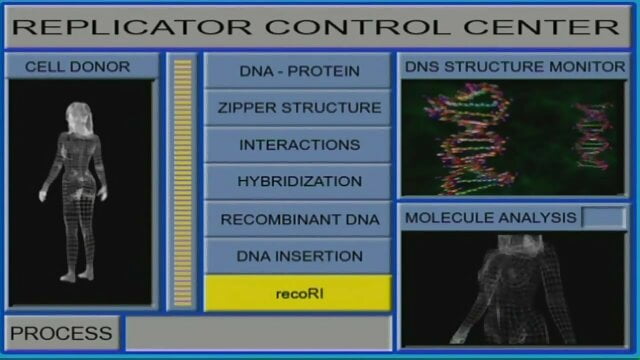 REPLICATOR CONTROL CENTER

CELL DONOR

DNA - PROTEIN

ZIPPER STRUCTURE

INTERACTIONS

HYBRIDIZATION

RECOMBINANT DNA

DNA INSERTION

recoRI

DNS STRUCTURE MONITOR

MOLECULE ANALYSIS

PROCESS